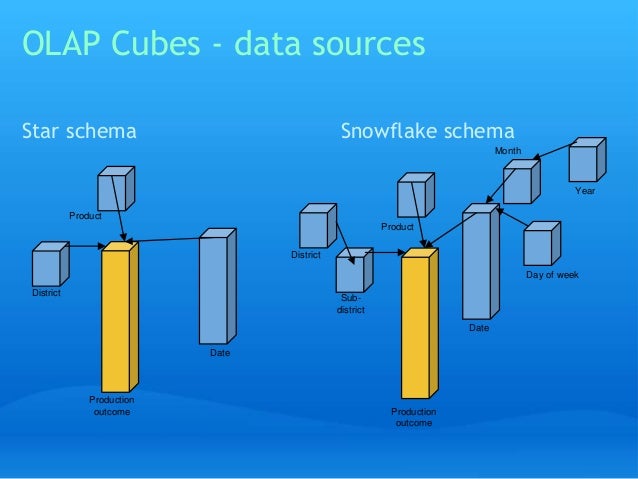 OLAP Cubes - data sources

Star schema

Product

District

Date

Production outcome

Snowflake schema

Month

Year

Product

District

Sub-district

Day of week

Date

Production outcome